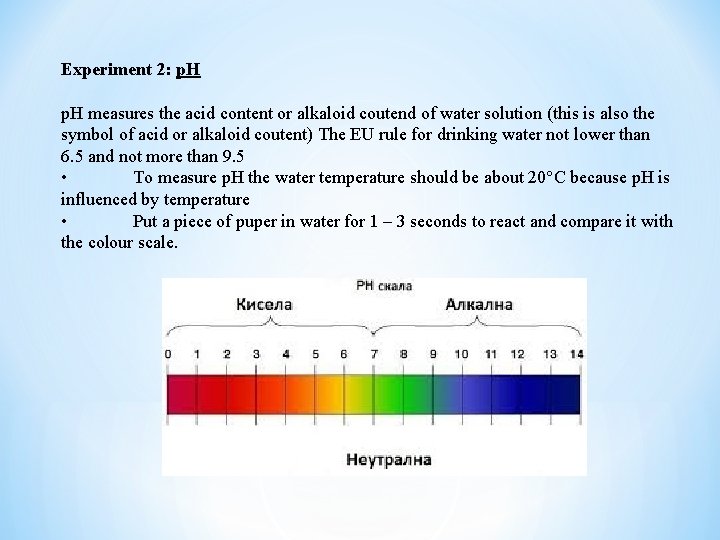 Experiment 2: pH

pH measures the acid content or alkaloid coutend of water solution (this is also the symbol of acid or alkaloid coutent) The EU rule for drinking water not lower than 6.5 and not more than 9.5

• To measure pH the water temperature should be about 20°C because pH is influenced by temperature

• Put a piece of puper in water for 1 – 3 seconds to react and compare it with the colour scale.

PH скала

Кисела

Алкална

0 1 2 3 4 5 6 7 8 9 10 11 12 13 14

Неутрална